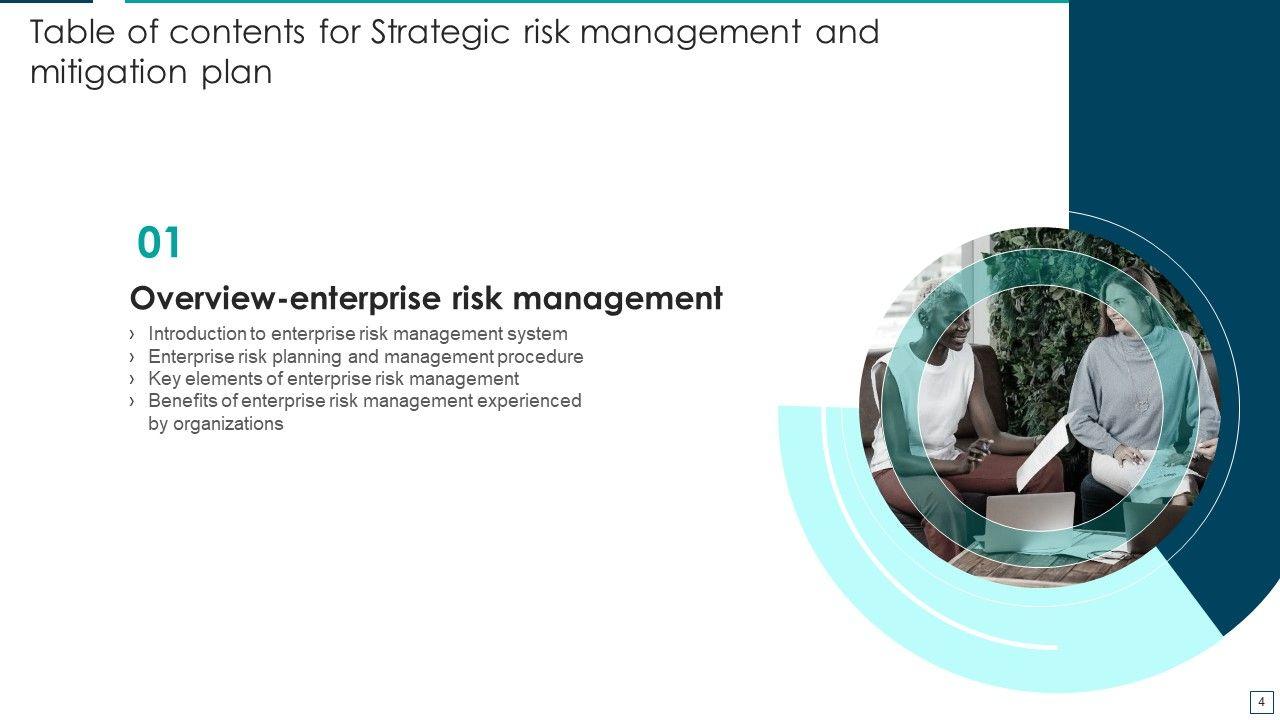 Table of contents for Strategic risk management and mitigation plan

01

Overview-enterprise risk management

› Introduction to enterprise risk management system
› Enterprise risk planning and management procedure
› Key elements of enterprise risk management
› Benefits of enterprise risk management experienced by organizations

4